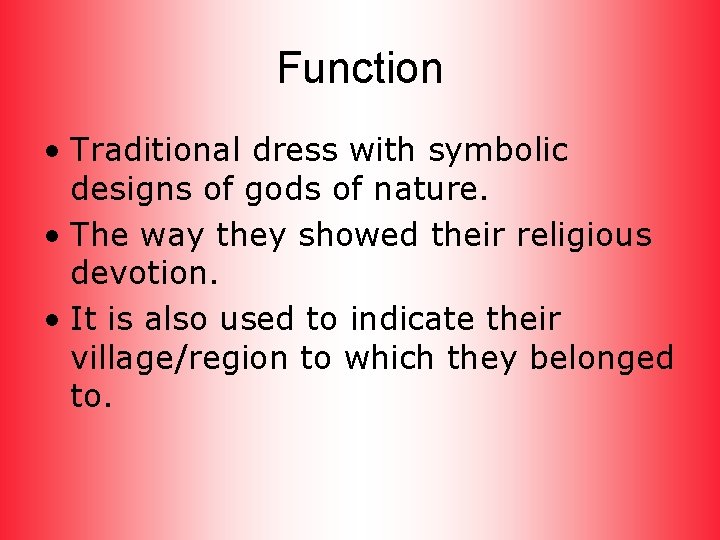 Function

• Traditional dress with symbolic designs of gods of nature.
• The way they showed their religious devotion.
• It is also used to indicate their village/region to which they belonged to.